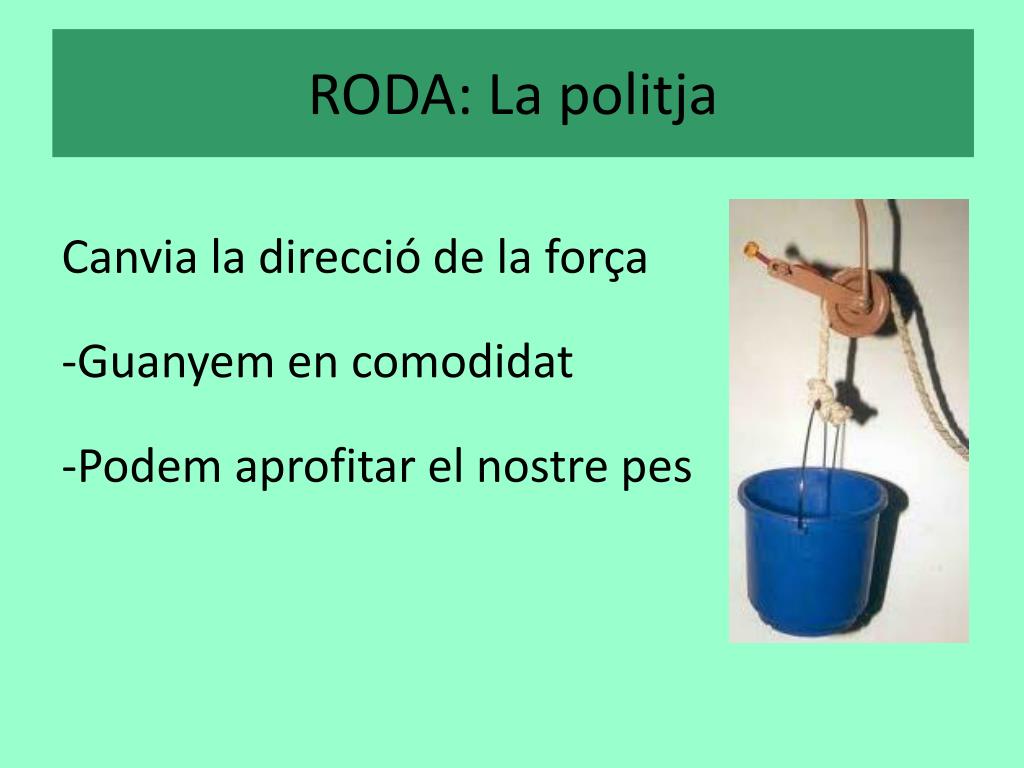 RODA: La politja

Canvia la direcció de la força

-Guanyem en comodidat

-Podem aprofitar el nostre pes